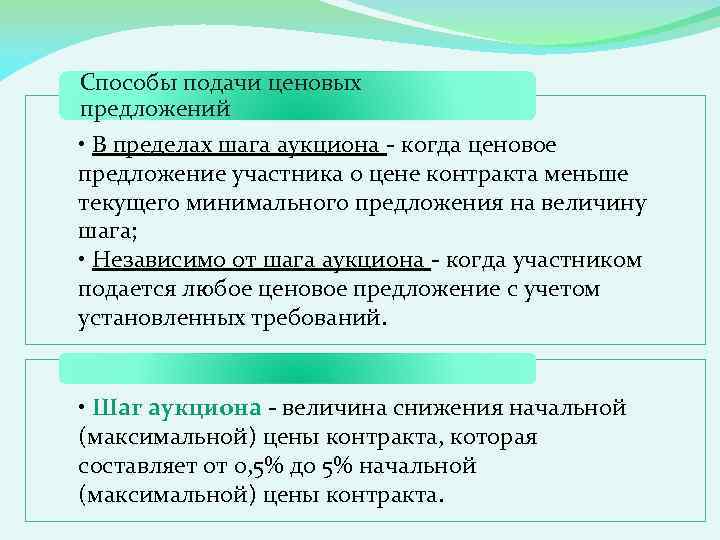 Способы подачи ценовых предложений

• В пределах шага аукциона - когда ценовое предложение участника о цене контракта меньше текущего минимального предложения на величину шага;
• Независимо от шага аукциона - когда участником подается любое ценовое предложение с учетом установленных требований.

• Шаг аукциона - величина снижения начальной (максимальной) цены контракта, которая составляет от 0,5% до 5% начальной (максимальной) цены контракта.